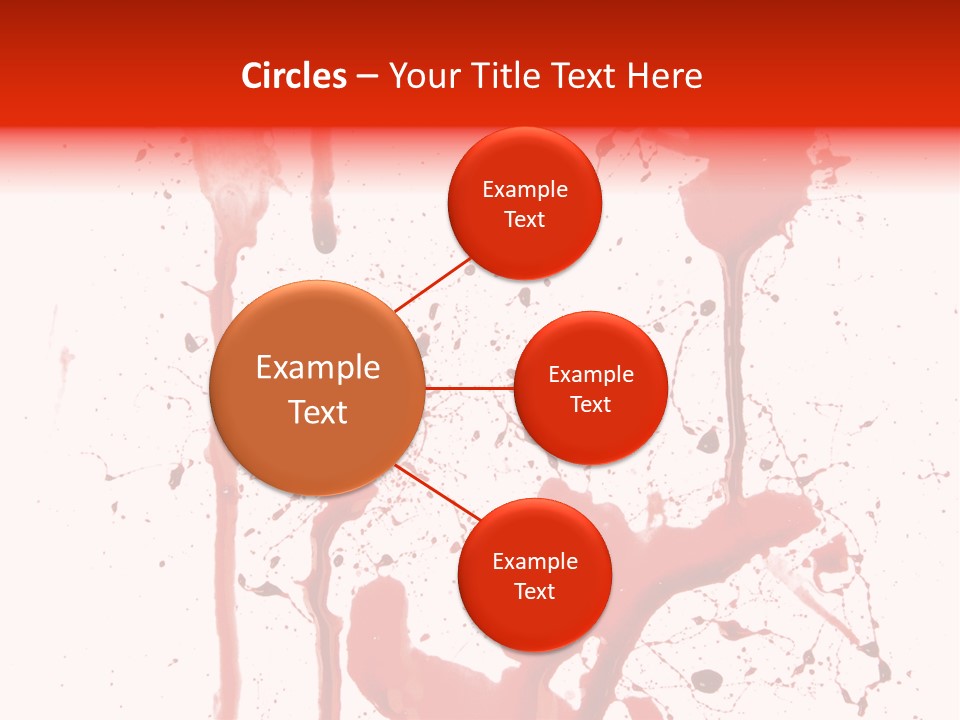 Circles – Your Title Text Here

Example Text

Example Text

Example Text

Example Text